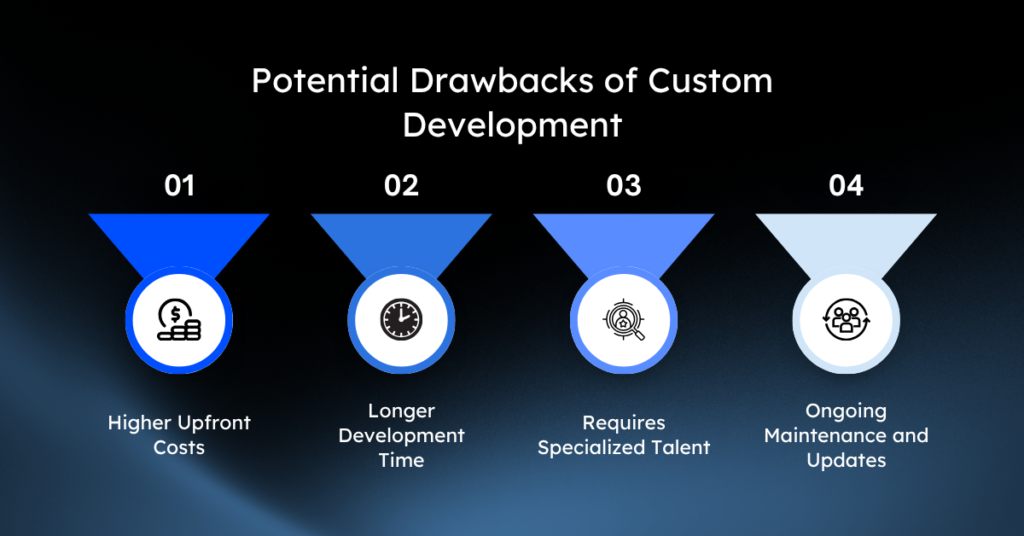 Potential Drawbacks of Custom Development

01

Higher Upfront Costs

02

Longer Development Time

03

Requires Specialized Talent

04

Ongoing Maintenance and Updates